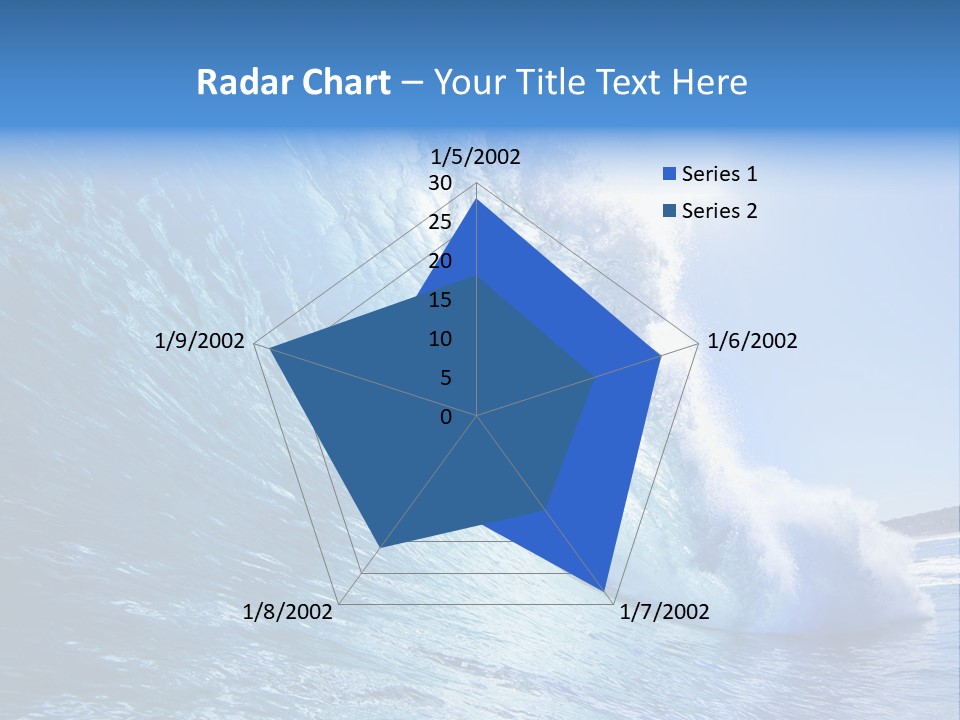 Radar Chart – Your Title Text Here

1/5/2002
30
25
20
15
10
5
0
1/6/2002
1/7/2002
1/8/2002
1/9/2002

Series 1
Series 2